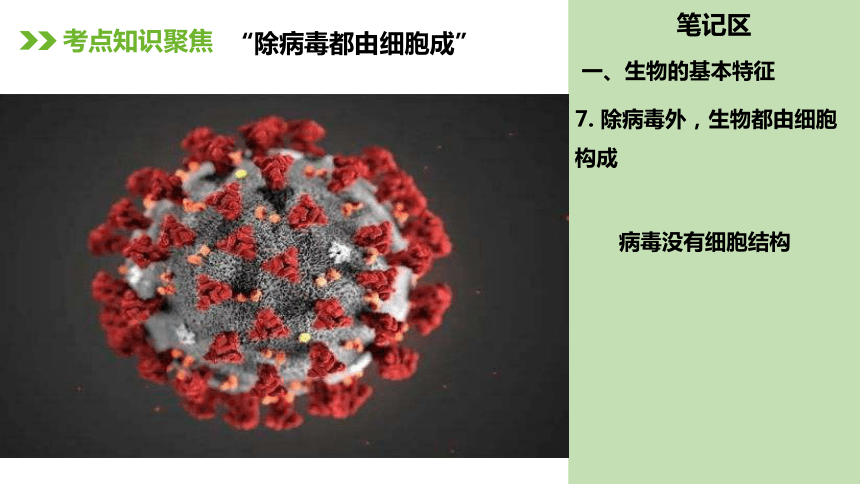 考点知识聚焦 “除病毒都由细胞成”

笔记区

一、生物的基本特征

7. 除病毒外，生物都由细胞构成

病毒没有细胞结构